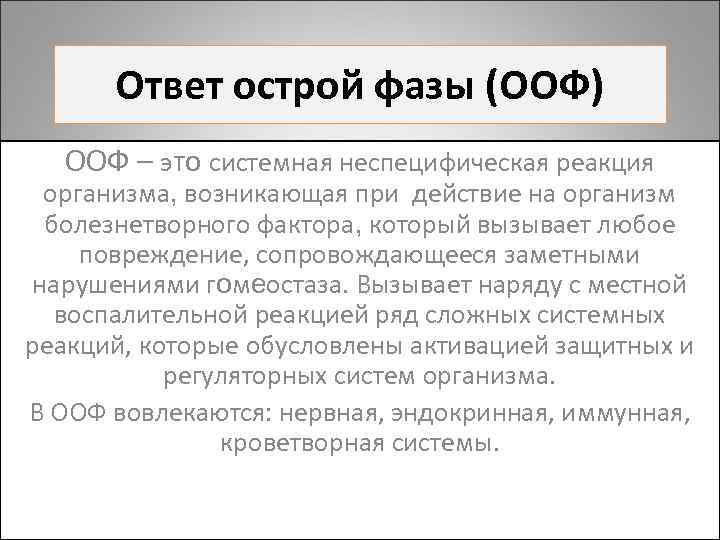 Ответ острой фазы (ООФ)

ООФ – это системная неспецифическая реакция организма, возникающая при действие на организм болезнетворного фактора, который вызывает любое повреждение, сопровождающееся заметными нарушениями гомеостаза. Вызывает наряду с местной воспалительной реакцией ряд сложных системных реакций, которые обусловлены активацией защитных и регуляторных систем организма.

В ООФ вовлекаются: нервная, эндокринная, иммунная, кроветворная системы.